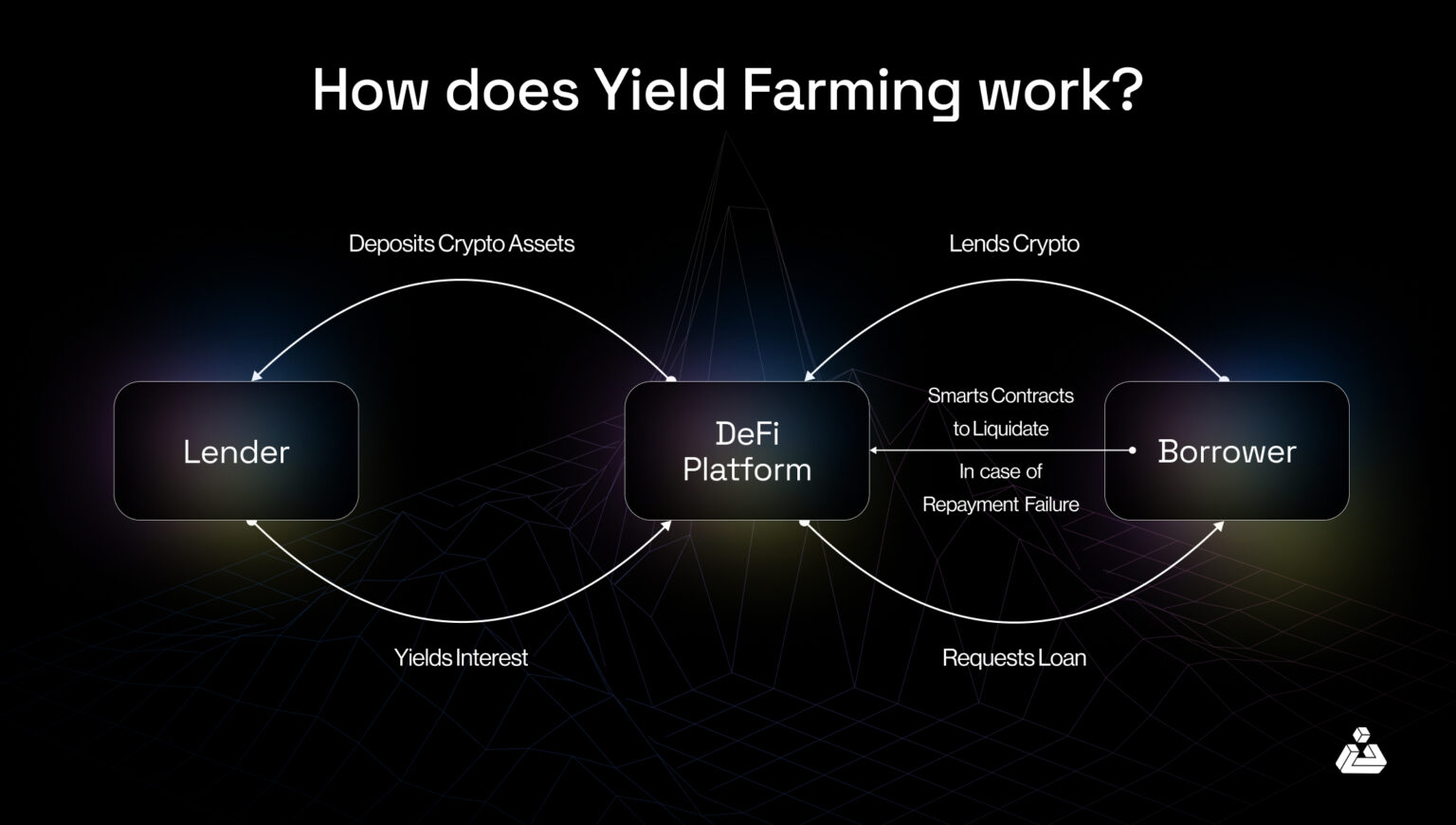 How does Yield Farming work?

Deposits Crypto Assets

Lends Crypto

Lender

DeFi Platform

Smarts Contracts to Liquidate

In case of Repayment Failure

Borrower

Yields Interest

Requests Loan